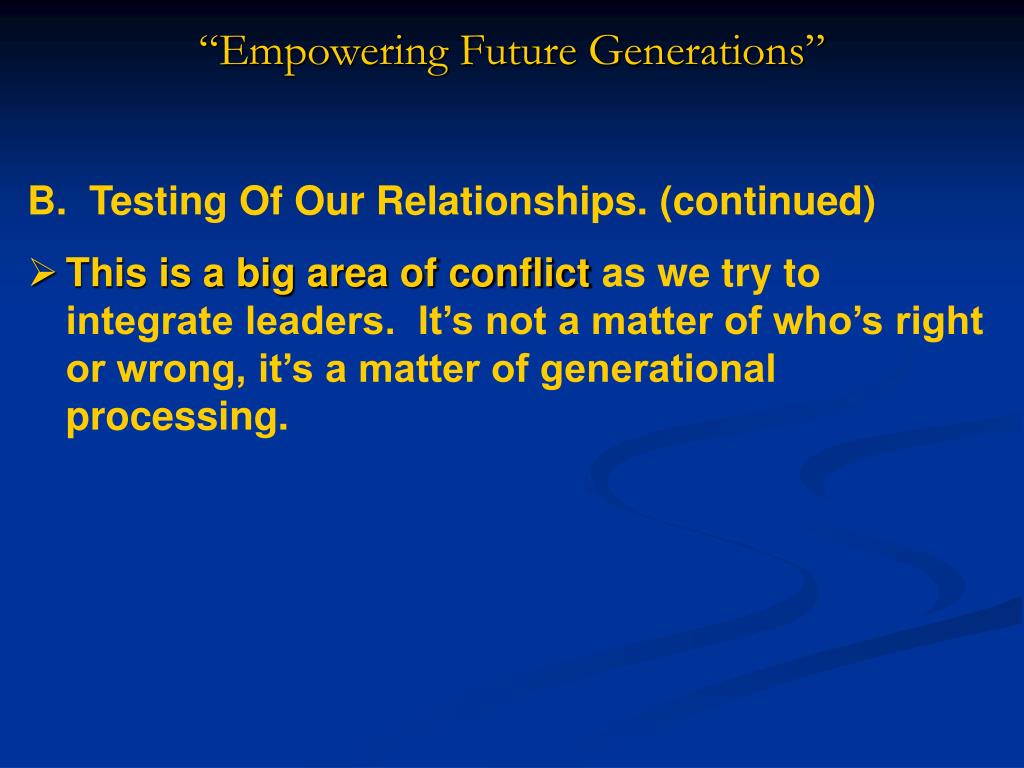 “Empowering Future Generations”

B. Testing Of Our Relationships. (continued)

➢ This is a big area of conflict as we try to integrate leaders. It’s not a matter of who’s right or wrong, it’s a matter of generational processing.